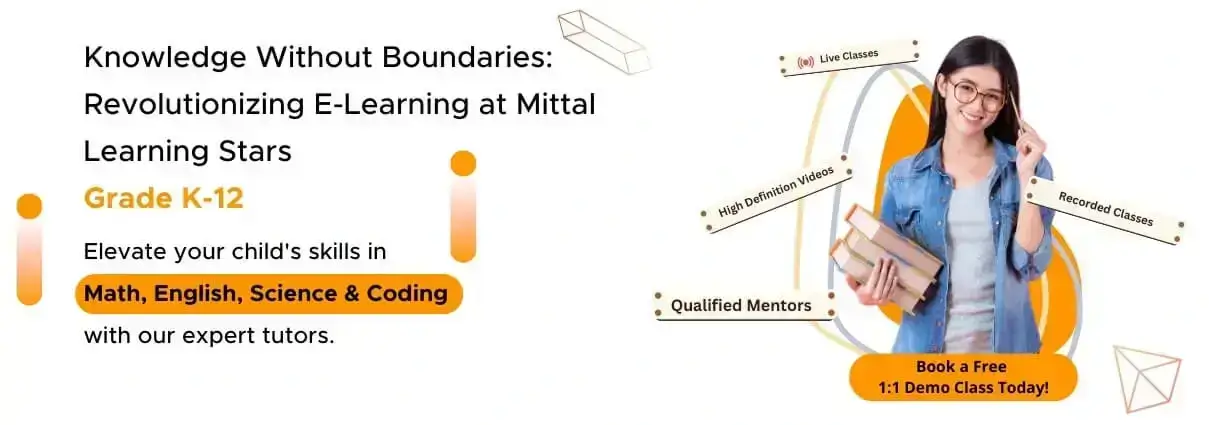 Knowledge Without Boundaries: Revolutionizing E-Learning at Mittal Learning Stars

Grade K-12

Elevate your child's skills in

Math, English, Science & Coding

with our expert tutors.

Live Classes

High Definition Videos

Recorded Classes

Qualified Mentors

Book a Free
1:1 Demo Class Today!